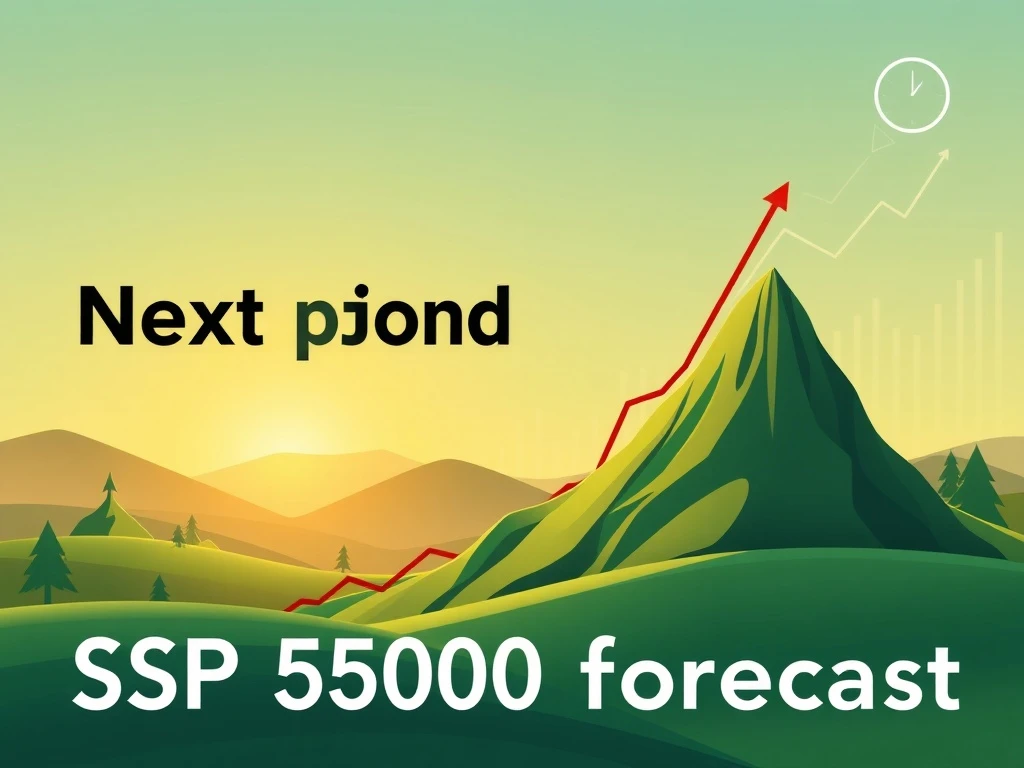 Next pjond

SSP 55000 forecast